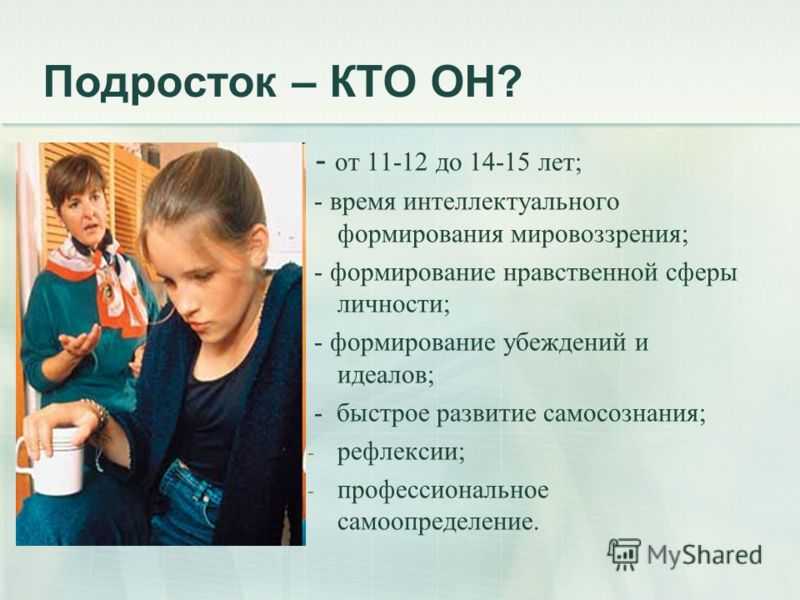 Подросток – КТО ОН?

- от 11-12 до 14-15 лет;

- время интеллектуального формирования мировоззрения;

- формирование нравственной сферы личности;

- формирование убеждений и идеалов;

- быстрое развитие самосознания;

- рефлексии;

- профессиональное самоопределение.

MyShared